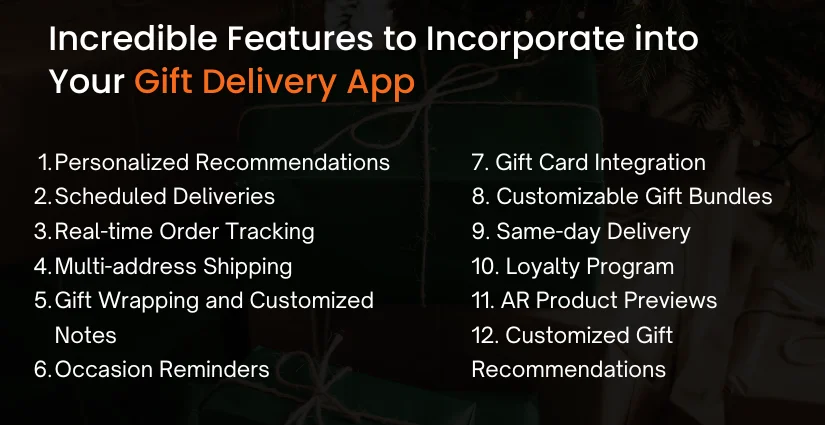 Incredible Features to Incorporate into Your Gift Delivery App

1. Personalized Recommendations
2. Scheduled Deliveries
3. Real-time Order Tracking
4. Multi-address Shipping
5. Gift Wrapping and Customized Notes
6. Occasion Reminders

7. Gift Card Integration
8. Customizable Gift Bundles
9. Same-day Delivery
10. Loyalty Program
11. AR Product Previews
12. Customized Gift Recommendations